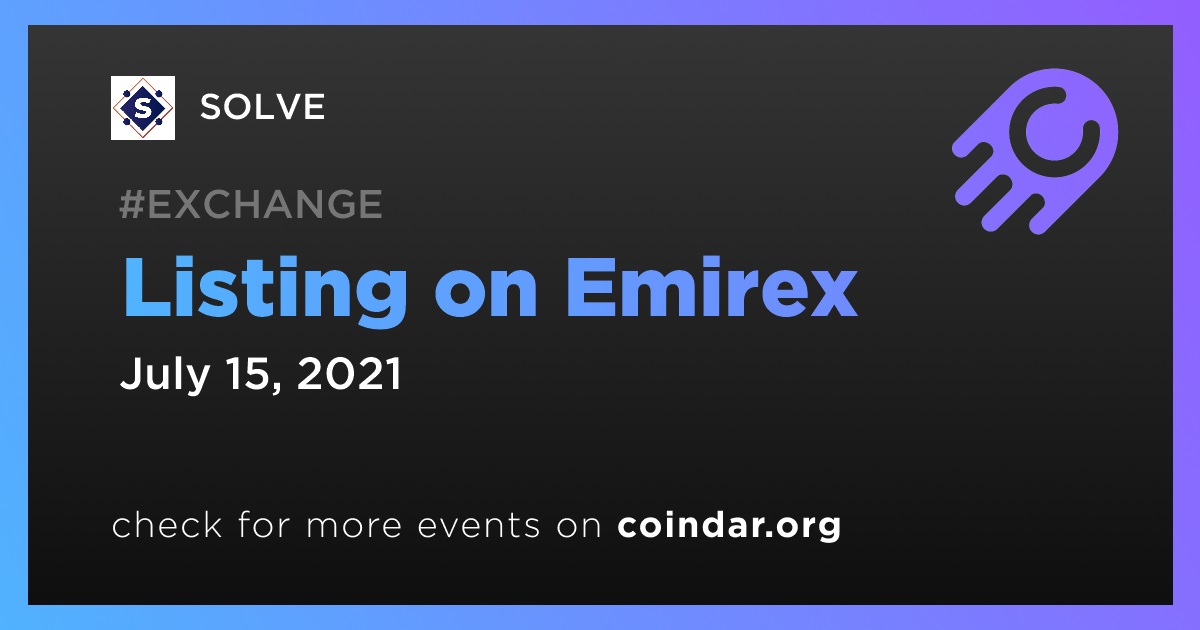 SOLVE

#EXCHANGE

Listing on Emirex

July 15, 2021

check for more events on coindar.org